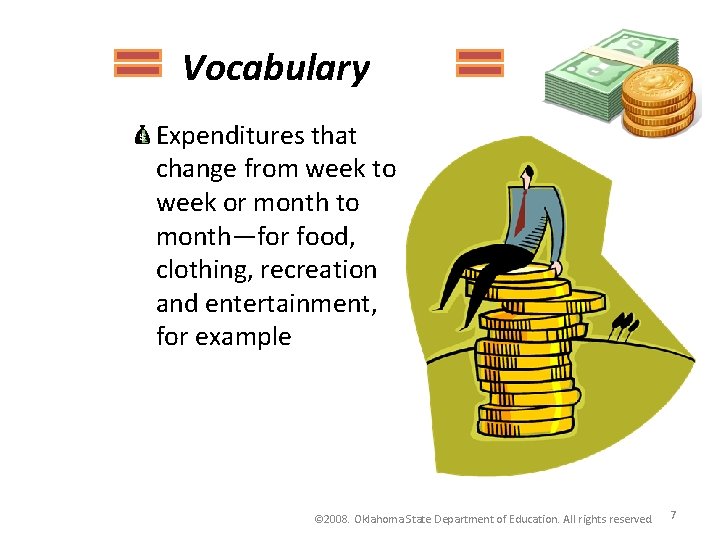 Vocabulary

Expenditures that change from week to week or month to month—for food, clothing, recreation and entertainment, for example

©2008. Oklahoma State Department of Education. All rights reserved. 7